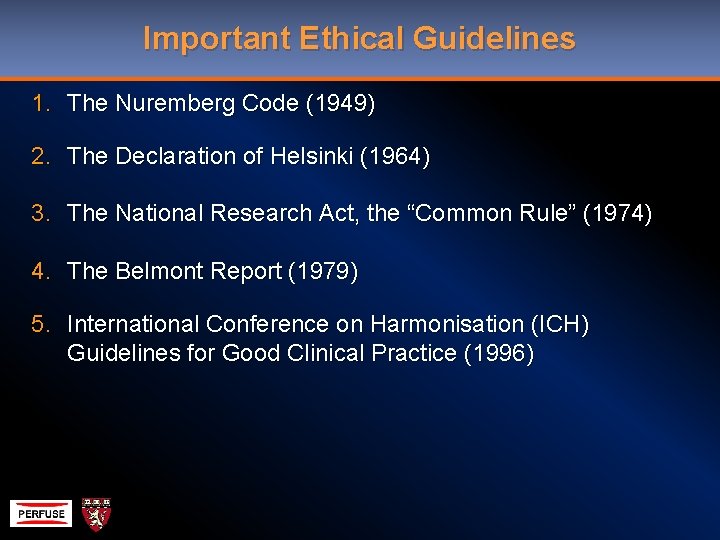 Important Ethical Guidelines

1. The Nuremberg Code (1949)

2. The Declaration of Helsinki (1964)

3. The National Research Act, the “Common Rule” (1974)

4. The Belmont Report (1979)

5. International Conference on Harmonisation (ICH) Guidelines for Good Clinical Practice (1996)

PERFUSE